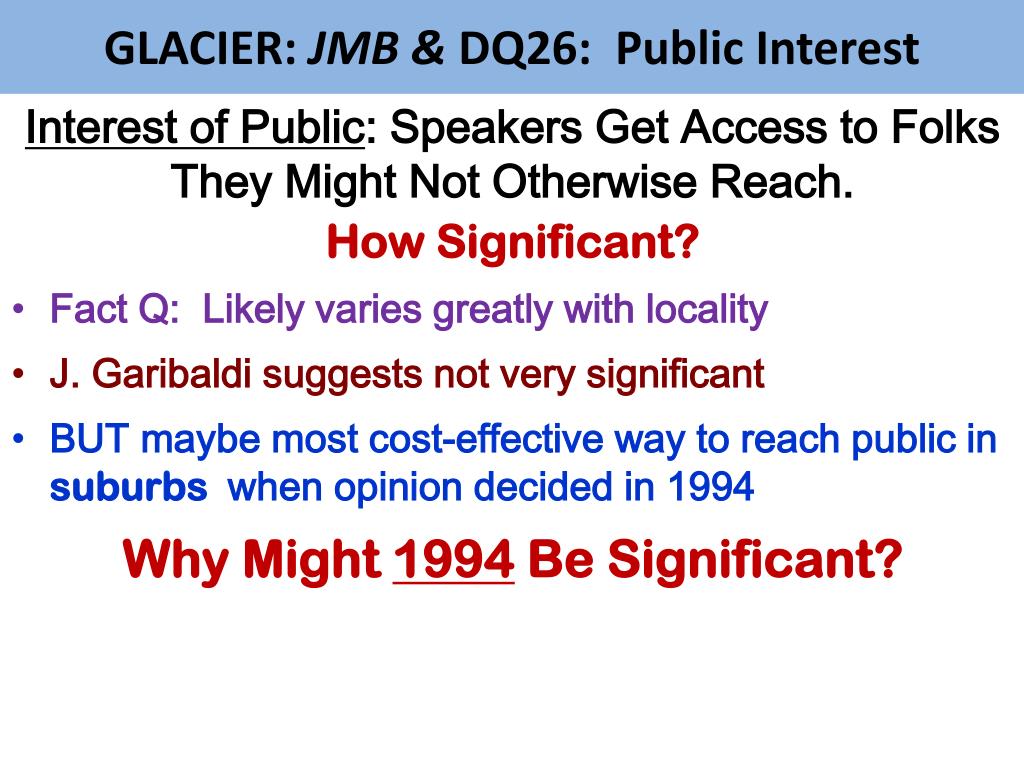 GLACIER: JMB & DQ26: Public Interest

Interest of Public: Speakers Get Access to Folks They Might Not Otherwise Reach.

How Significant?

• Fact Q: Likely varies greatly with locality
• J. Garibaldi suggests not very significant
• BUT maybe most cost-effective way to reach public in suburbs when opinion decided in 1994

Why Might 1994 Be Significant?